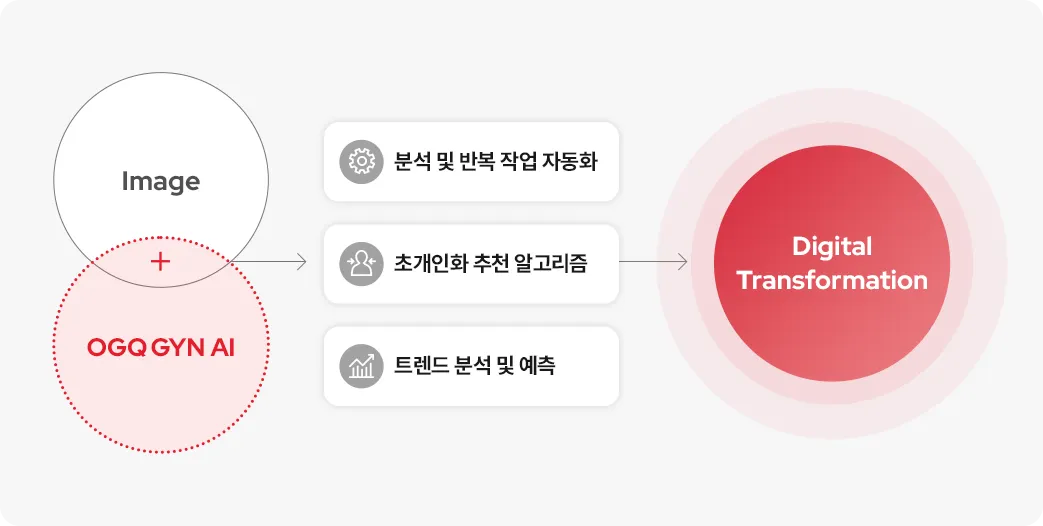 Image

+

OGQ GYN AI

분석 및 반복 작업 자동화

초개인화 추천 알고리즘

트렌드 분석 및 예측

Digital Transformation